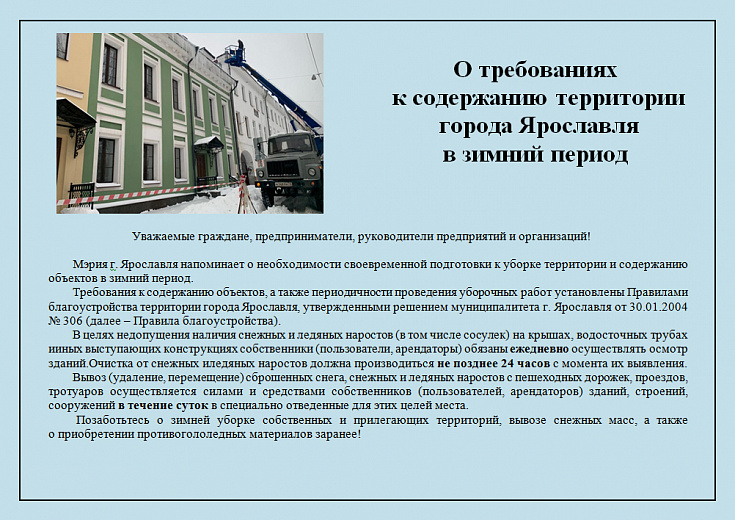 О требованиях к содержанию территории города Ярославля в зимний период

Уважаемые граждане, предприниматели, руководители предприятий и организаций!

Мэрия г. Ярославля напоминает о необходимости своевременной подготовки к уборке территории и содержанию объектов в зимний период.

Требования к содержанию объектов, а также периодичности проведения уборочных работ установлены Правилами благоустройства территории города Ярославля, утвержденными решением муниципалитета г. Ярославля от 30.01.2004 № 306 (далее – Правила благоустройства).

В целях недопущения наличия снежных и ледяных наростов (в том числе сосулек) на крышах, водосточных трубах иных выступающих конструкциях собственники (пользователи, арендаторы) обязаны ежедневно осуществлять осмотр зданий.Очистка от снежных иледяных наростов должна производиться не позднее 24 часов с момента их выявления.

Вывоз (удаление, перемещение) сброшенных снега, снежных и ледяных наростов с пешеходных дорожек, проездов, тротуаров осуществляется силами и средствами собственников (пользователей, арендаторов) зданий, строений, сооружений в течение суток в специально отведенные для этих целей места.

Позаботьтесь о зимней уборке собственных и прилегающих территорий, вывозе снежных масс, а также о приобретении противогололедных материалов заранее!